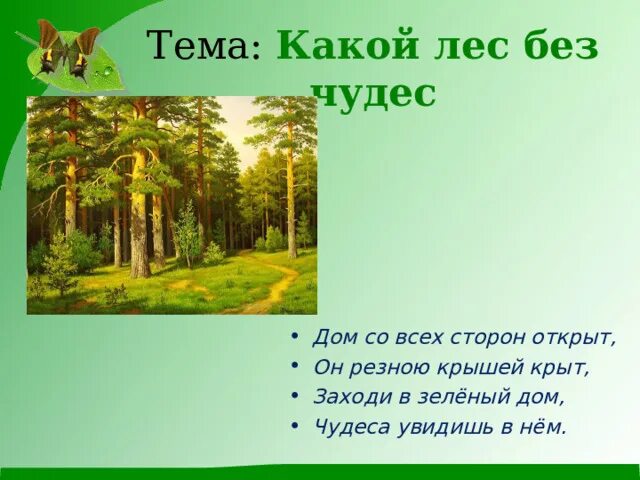 Тема: Какой лес без чудес

• Дом со всех сторон открыт,
• Он резною крышей крыт,
• Заходи в зелёный дом,
• Чудеса увидишь в нём.